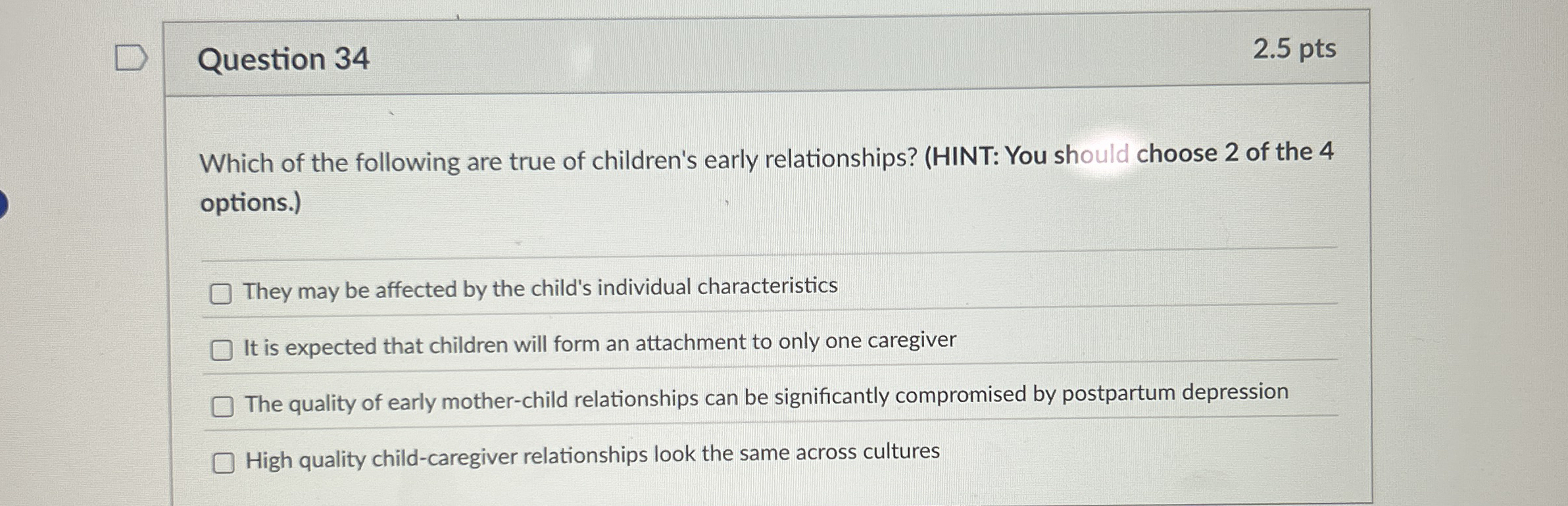 Question 34

2.5 pts

Which of the following are true of children's early relationships? (HINT: You should choose 2 of the 4 options.)

They may be affected by the child's individual characteristics

It is expected that children will form an attachment to only one caregiver

The quality of early mother-child relationships can be significantly compromised by postpartum depression

High quality child-caregiver relationships look the same across cultures